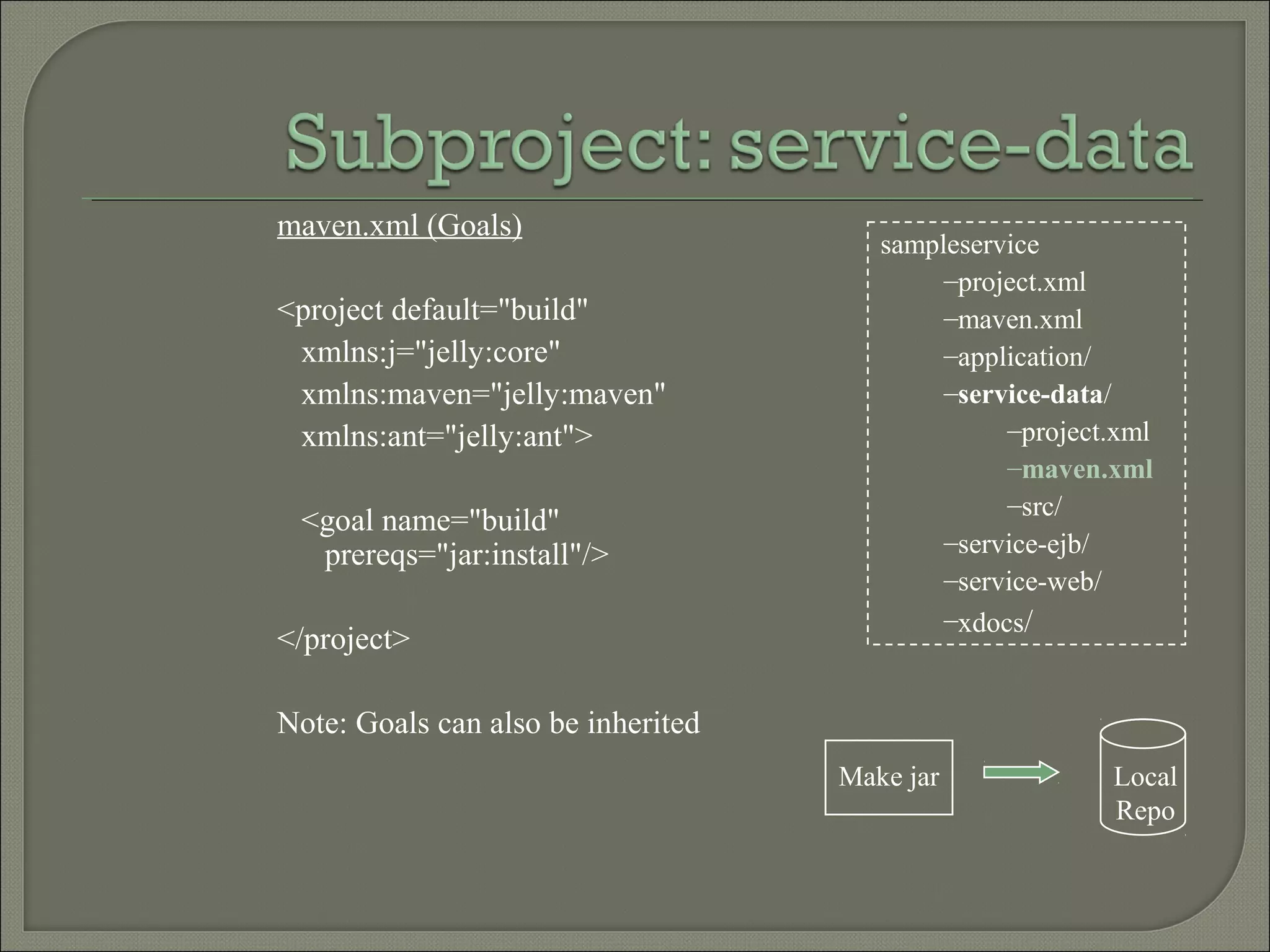 Subproject: service-data

maven.xml (Goals)

<project default="build"
xmlns:j="jelly:core"
xmlns:maven="jelly:maven"
xmlns:ant="jelly:ant">

<goal name="build"
prereqs="jar:install"/>

</project>

Note: Goals can also be inherited

sampleservice
–project.xml
–maven.xml
–application/
–service-data/
–project.xml
–maven.xml
–src/
–service-ejb/
–service-web/
–xdocs/

Make jar

Local Repo